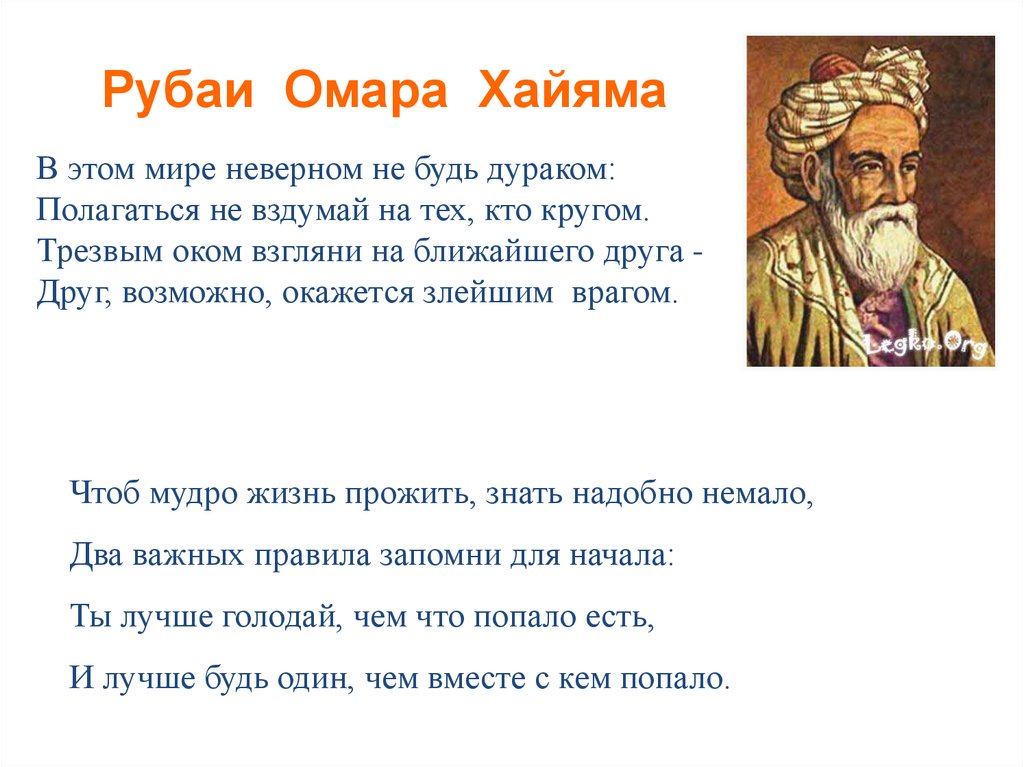 Рубаи Омара Хайяма

В этом мире неверном не будь дураком:
Полагаться не вздумай на тех, кто кругом.
Трезвым оком взгляни на ближайшего друга -
Друг, возможно, окажется злейшим врагом.

Legko.Org

Чтоб мудро жизнь прожить, знать надобно немало,

Два важных правила запомни для начала:

Ты лучше голодай, чем что попало есть,

И лучше будь один, чем вместе с кем попало.